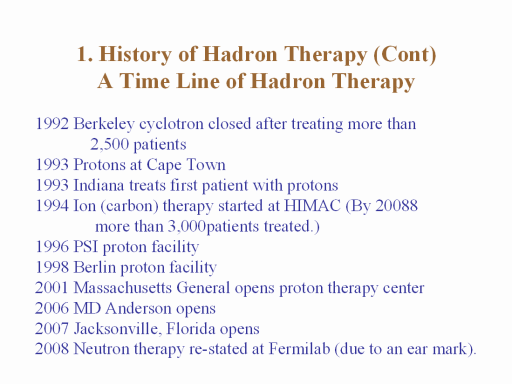 1. History of Hadron Therapy (Cont)
A Time Line of Hadron Therapy

1992 Berkeley cyclotron closed after treating more than 2,500 patients
1993 Protons at Cape Town
1993 Indiana treats first patient with protons
1994 Ion (carbon) therapy started at HIMAC (By 20088 more than 3,000patients treated.)
1996 PSI proton facility
1998 Berlin proton facility
2001 Massachusetts General opens proton therapy center
2006 MD Anderson opens
2007 Jacksonville, Florida opens
2008 Neutron therapy re-stated at Fermilab (due to an ear mark).